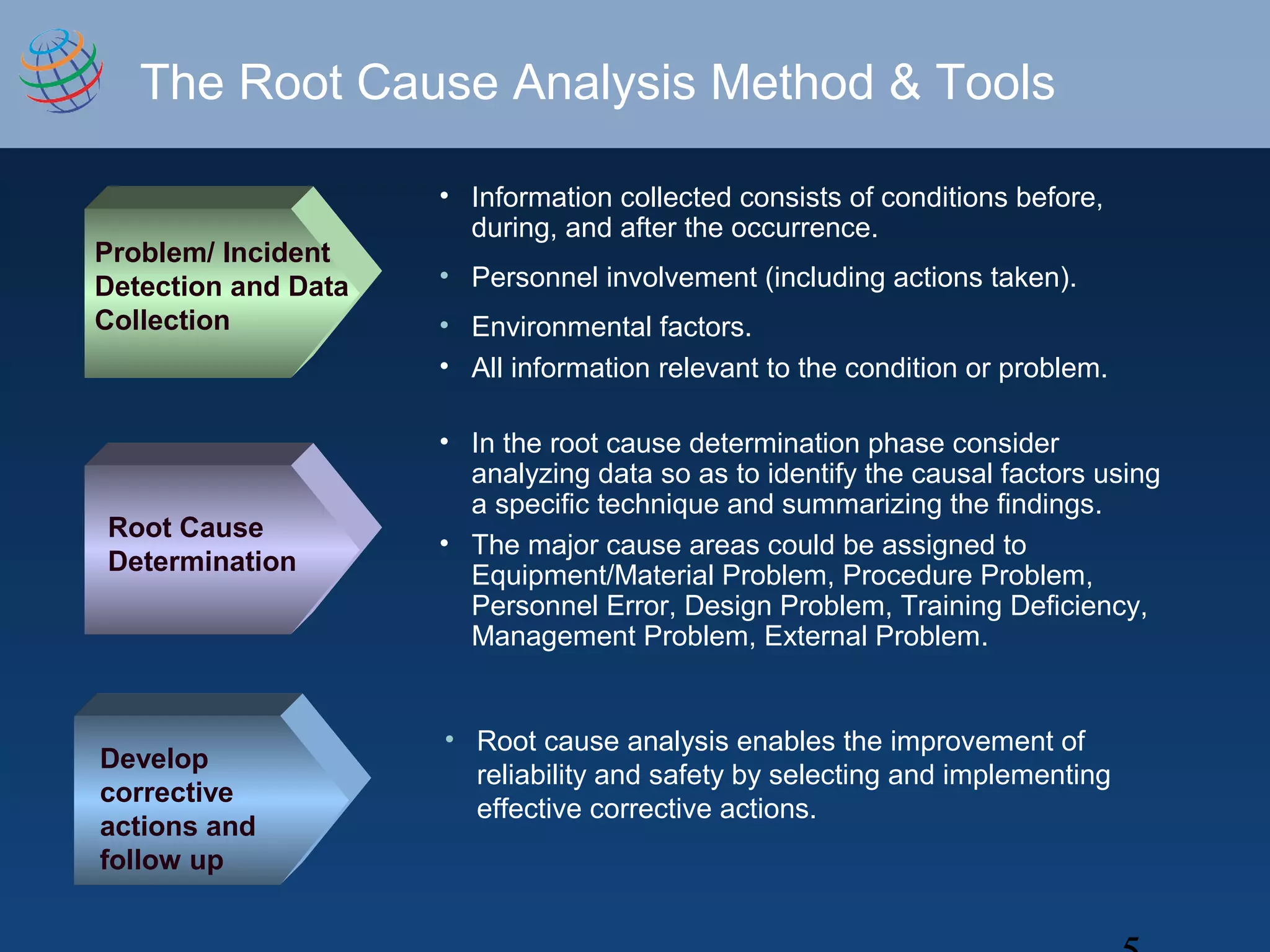 The Root Cause Analysis Method & Tools

Problem/ Incident Detection and Data Collection

• Information collected consists of conditions before, during, and after the occurrence.
• Personnel involvement (including actions taken).
• Environmental factors.
• All information relevant to the condition or problem.

Root Cause Determination

• In the root cause determination phase consider analyzing data so as to identify the causal factors using a specific technique and summarizing the findings.
• The major cause areas could be assigned to Equipment/Material Problem, Procedure Problem, Personnel Error, Design Problem, Training Deficiency, Management Problem, External Problem.

Develop corrective actions and follow up

• Root cause analysis enables the improvement of reliability and safety by selecting and implementing effective corrective actions.

5